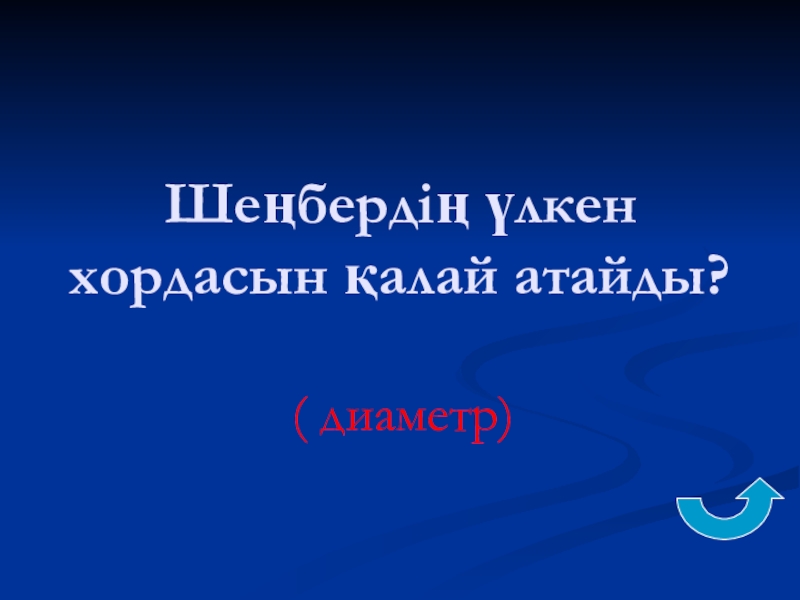 Шеңбердің үлкен хордасын қалай атайды?

( диаметр)